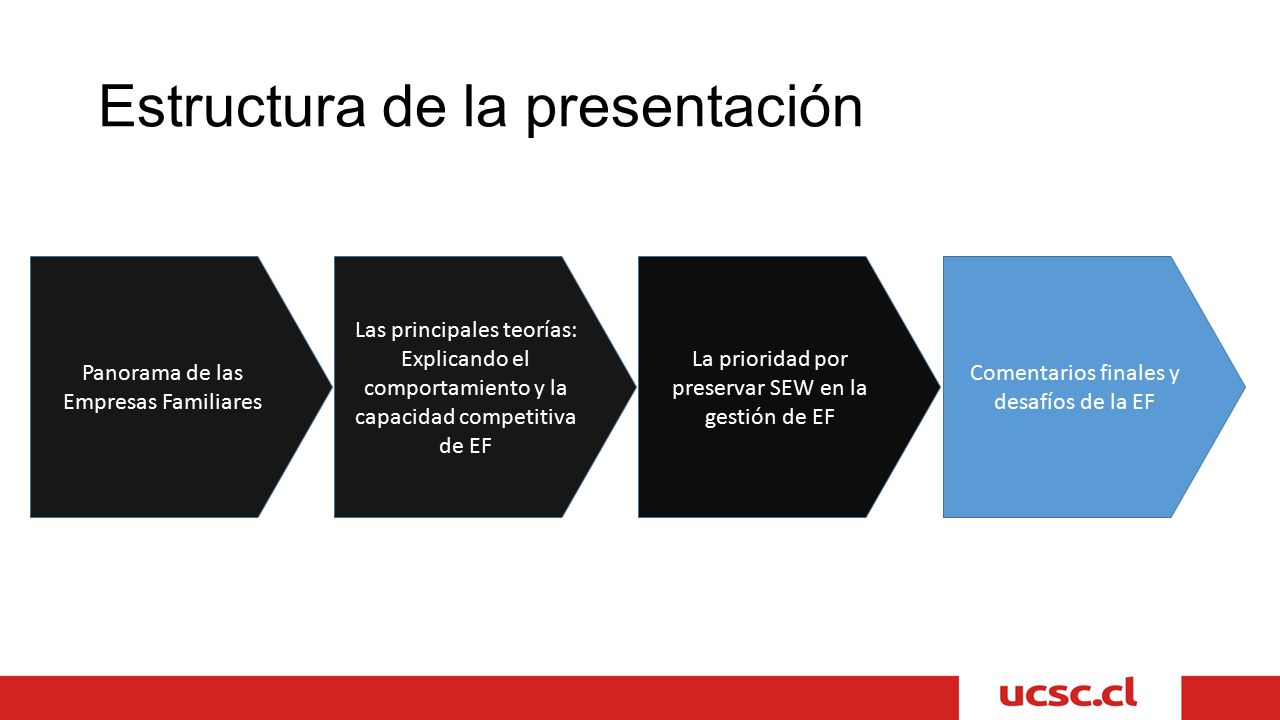 Estructura de la presentación

Panorama de las Empresas Familiares

Las principales teorías: Explicando el comportamiento y la capacidad competitiva de EF

La prioridad por preservar SEW en la gestión de EF

Comentarios finales y desafíos de la EF

ucsc.cl